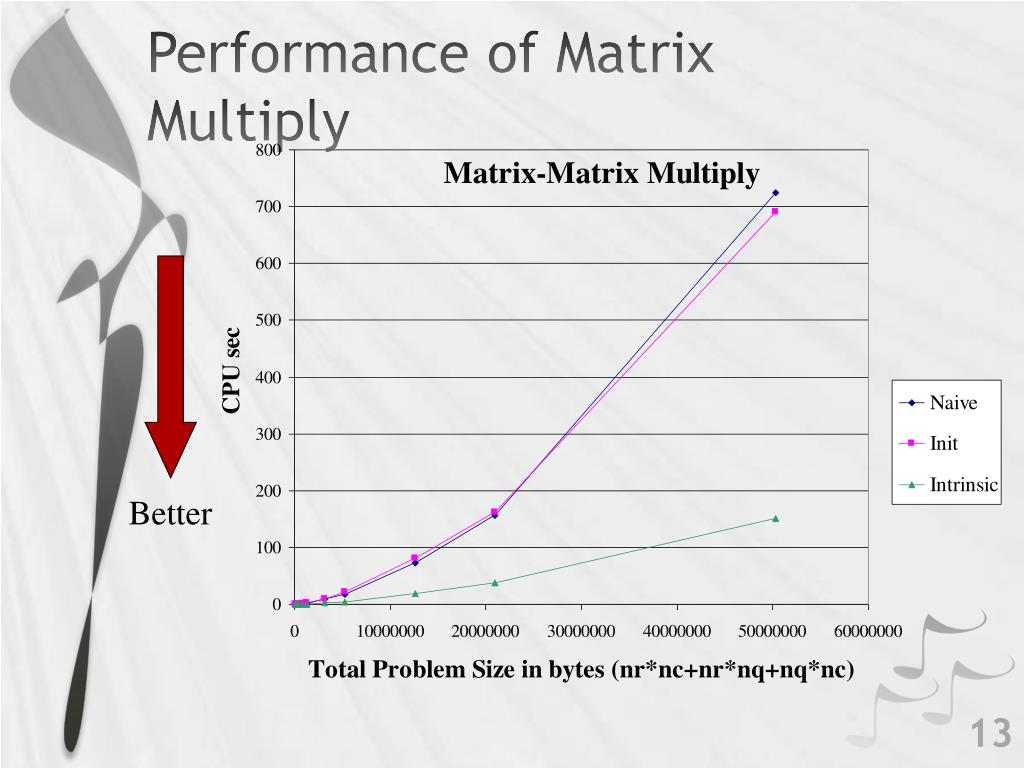 Performance of Matrix Multiply

Matrix-Matrix Multiply

CPU sec

800
700
600
500
400
300
200
100
0

0 10000000 20000000 30000000 40000000 50000000 60000000

Total Problem Size in bytes (nr*nc+nr*nq+nq*nc)

Naive
Init
Intrinsic

Better

13